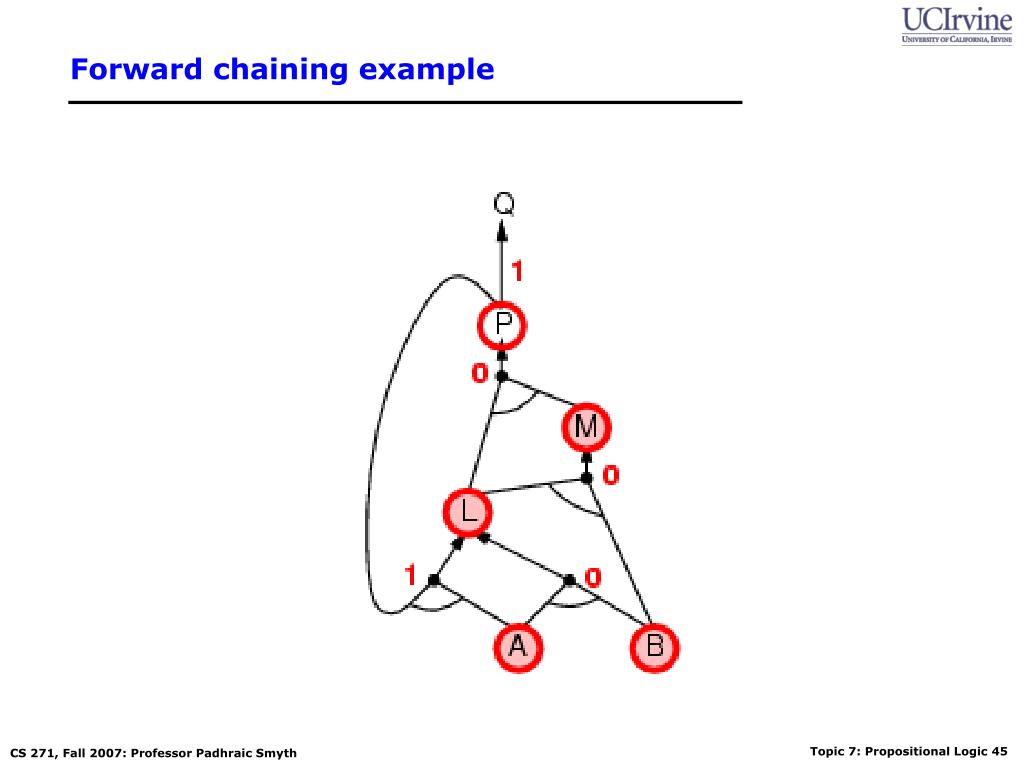 UCIrvine
UNIVERSITY OF CALIFORNIA, IRVINE

Forward chaining example

Q
1
P
0
M
0
L
1
0
A
B

CS 271, Fall 2007: Professor Padhraic Smyth

Topic 7: Propositional Logic 45